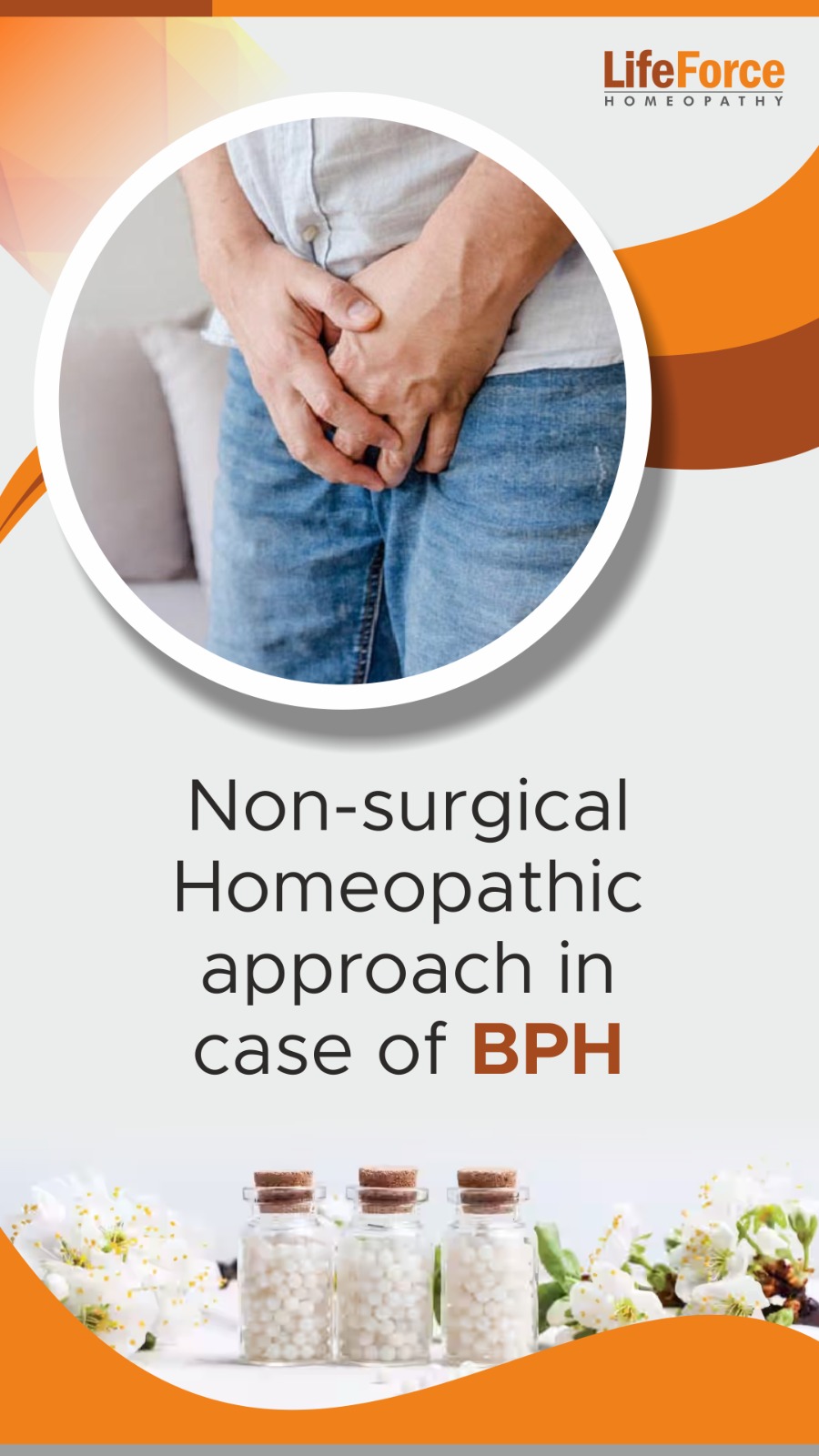 LifeForce
HOMEOPATHY

Non-surgical Homeopathic approach in case of BPH